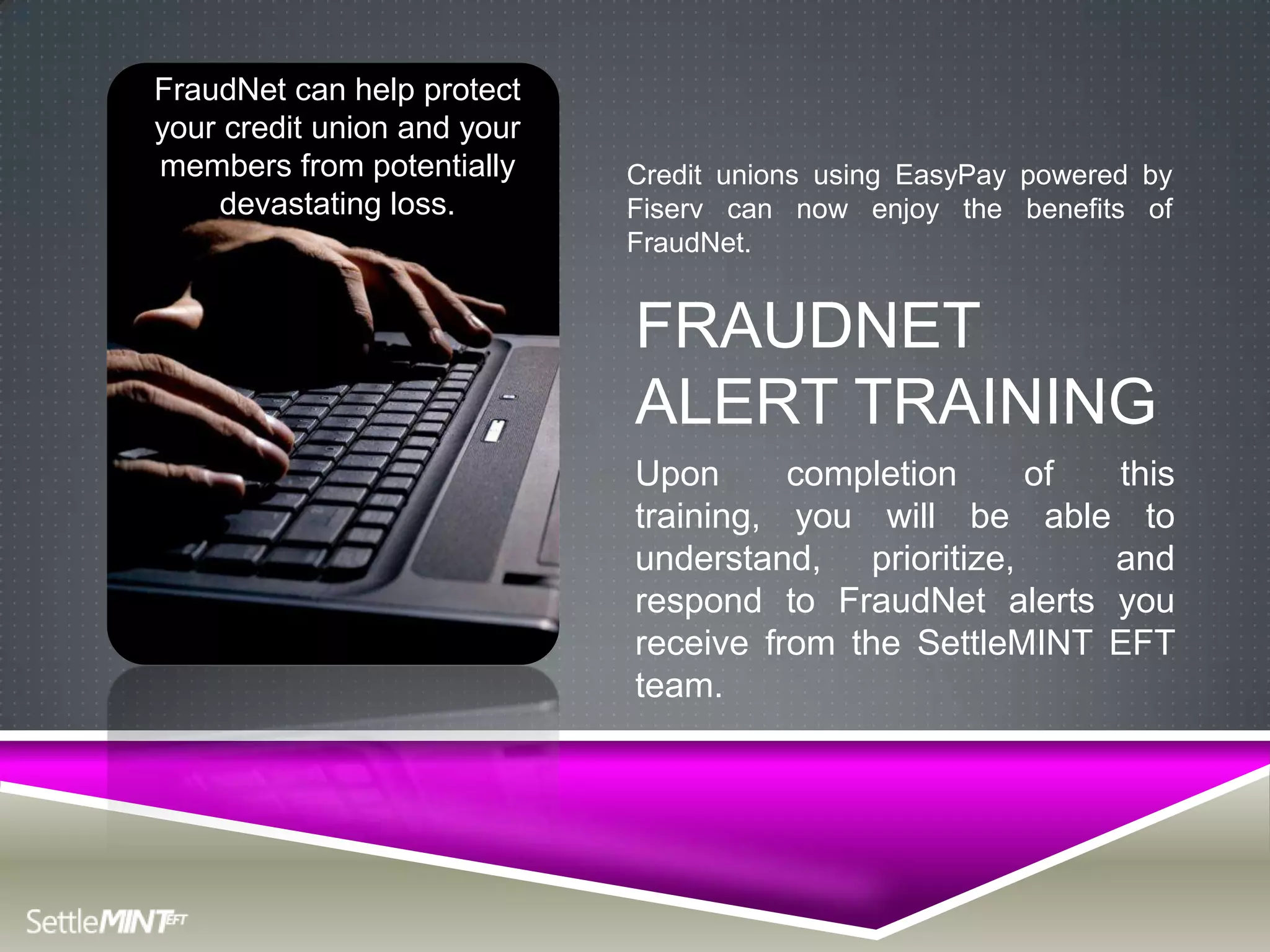 FraudNet can help protect your credit union and your members from potentially devastating loss.

Credit unions using EasyPay powered by Fiserv can now enjoy the benefits of FraudNet.

FRAUDNET ALERT TRAINING

Upon completion of this training, you will be able to understand, prioritize, and respond to FraudNet alerts you receive from the SettleMINT EFT team.

SettleMINT EFT